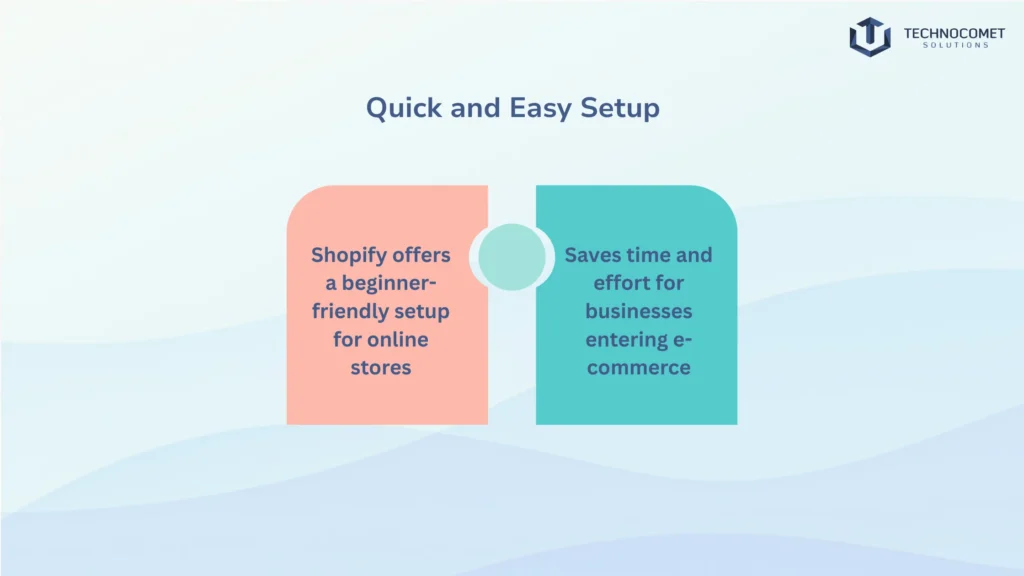 TECHNOCOMET
SOLUTIONS

Quick and Easy Setup

Shopify offers a beginner-friendly setup for online stores

Saves time and effort for businesses entering e-commerce